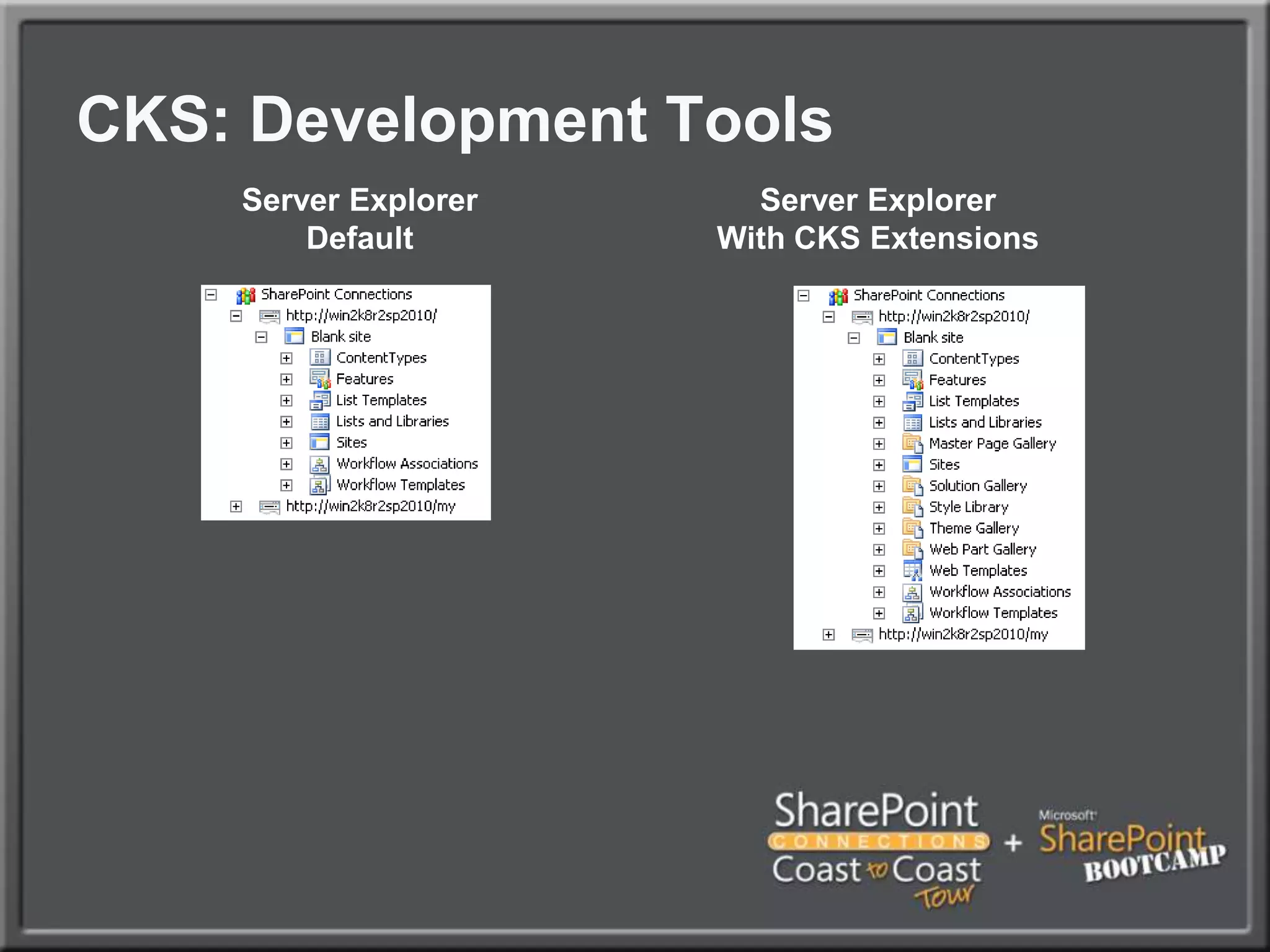 CKS: Development Tools

Server Explorer
Default

SharePoint Connections
http://win2k8r2sp2010/
Blank site
ContentTypes
Features
List Templates
Lists and Libraries
Sites
Workflow Associations
Workflow Templates
http://win2k8r2sp2010/my

Server Explorer
With CKS Extensions

SharePoint Connections
http://win2k8r2sp2010/
Blank site
ContentTypes
Features
List Templates
Lists and Libraries
Master Page Gallery
Sites
Solution Gallery
Style Library
Theme Gallery
Web Part Gallery
Web Templates
Workflow Associations
Workflow Templates
http://win2k8r2sp2010/my

SharePoint CONNECTIONS Coast to Coast Tour + Microsoft SharePoint BOOTCAMP